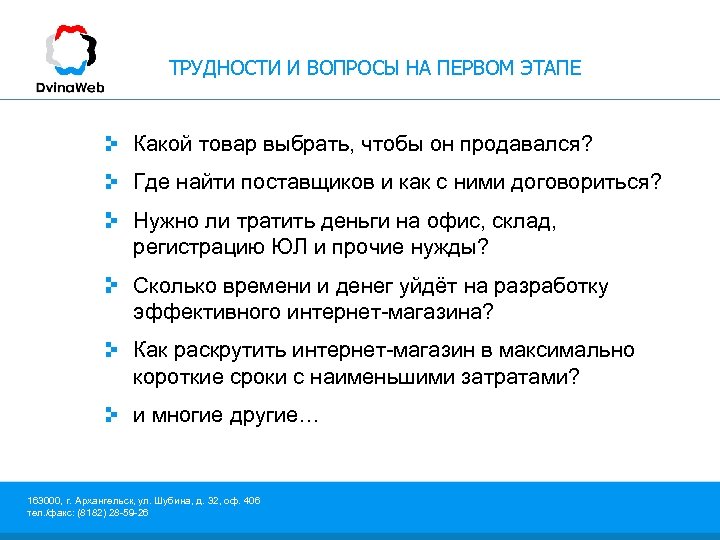 DvinaWeb

ТРУДНОСТИ И ВОПРОСЫ НА ПЕРВОМ ЭТАПЕ

Какой товар выбрать, чтобы он продавался?

Где найти поставщиков и как с ними договориться?

Нужно ли тратить деньги на офис, склад, регистрацию ЮЛ и прочие нужды?

Сколько времени и денег уйдёт на разработку эффективного интернет-магазина?

Как раскрутить интернет-магазин в максимально короткие сроки с наименьшими затратами?

и многие другие…

163000, г. Архангельск, ул. Шубина, д. 32, оф. 406
тел./факс: (8182) 28-59-26